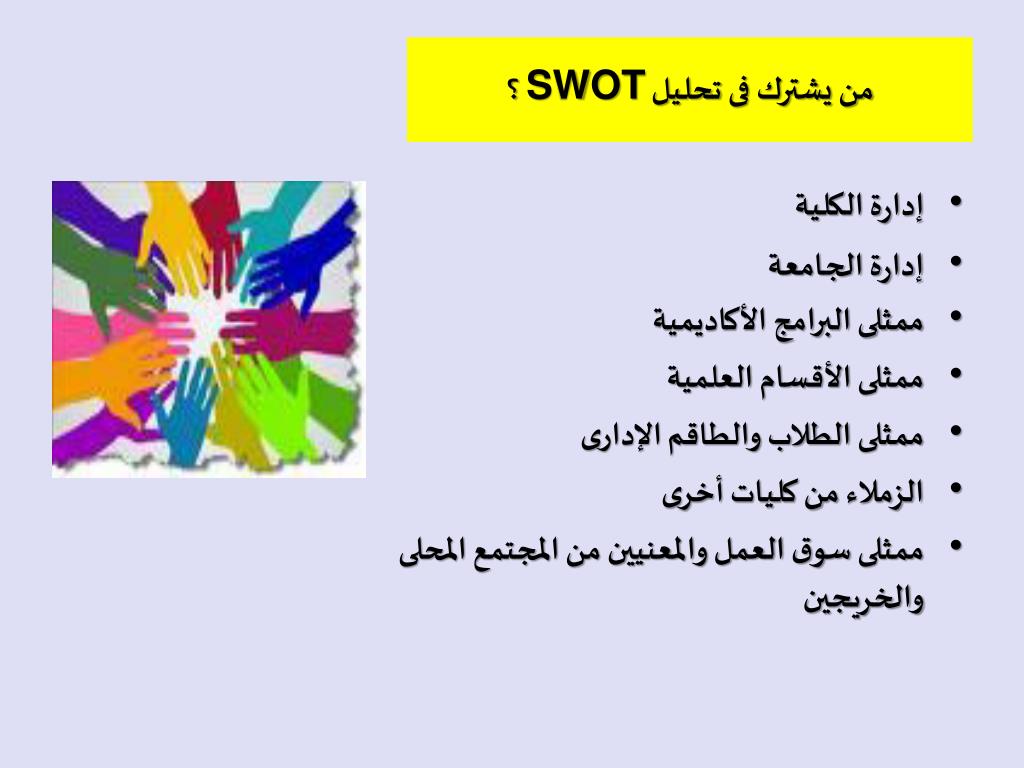 من يشترك فى تحليل SWOT ؟

• إدارة الكلية
• إدارة الجامعة
• ممثلى البرامج الأكاديمية
• ممثلى الأقسام العلمية
• ممثلى الطلاب والطاقم الإدارى
• الزملاء من كليات أخرى
• ممثلى سوق العمل والمعنيين من المجتمع المحلى والخريجين